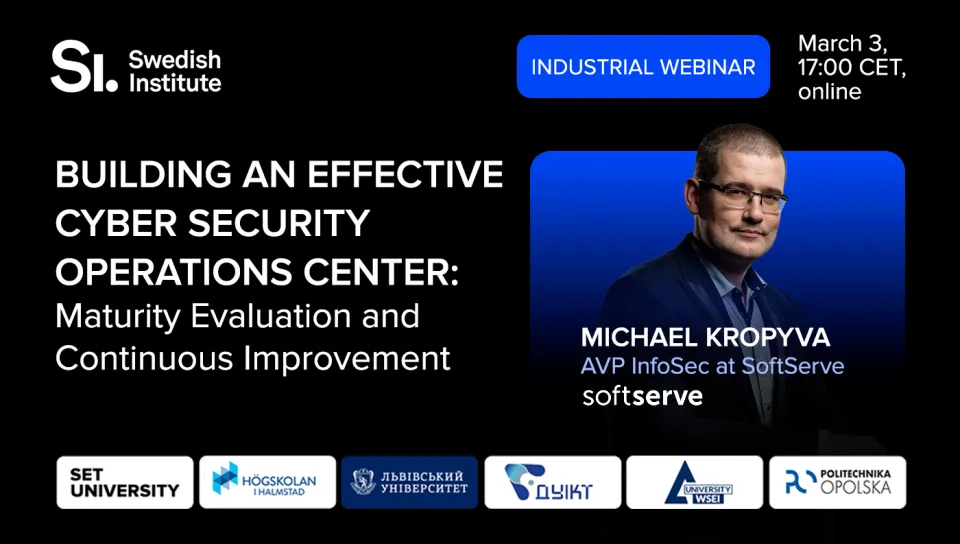 SI. Swedish Institute

INDUSTRIAL WEBINAR

March 3,
17:00 CET,
online

BUILDING AN EFFECTIVE CYBER SECURITY OPERATIONS CENTER:
Maturity Evaluation and Continuous Improvement

MICHAEL KROPYVA
AVP InfoSec at SoftServe
softserve

SET UNIVERSITY

HÖGSKOLAN I HALMSTAD

ЛЬВІВСЬКИЙ УНІВЕРСИТЕТ

ДУІКТ

UNIVERSITY WSEI

POLITECHNIKA OPOLSKA